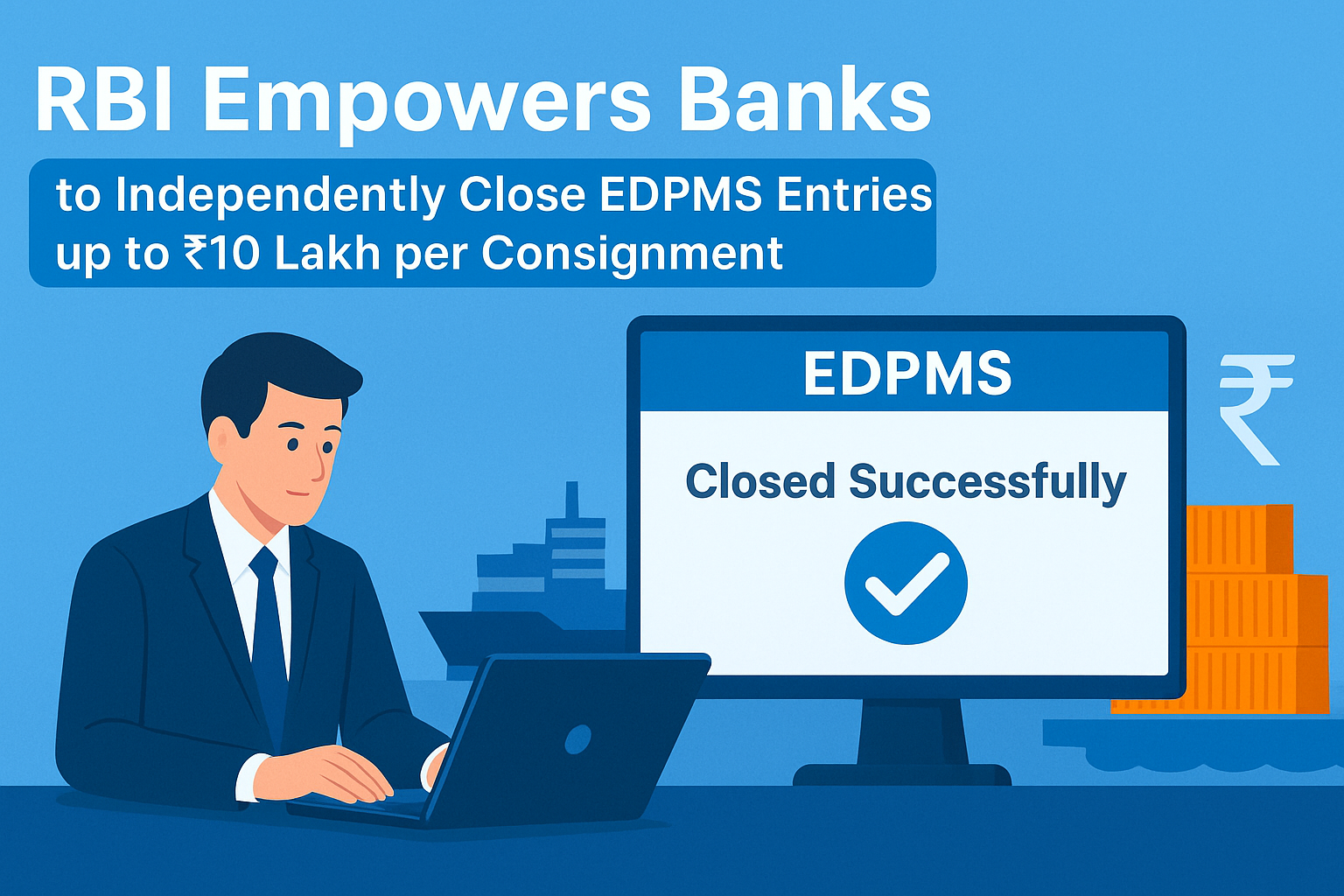 RBI Empowers Banks

to Independently Close EDPMS Entries up to ₹10 Lakh per Consignment

EDPMS

Closed Successfully

₹